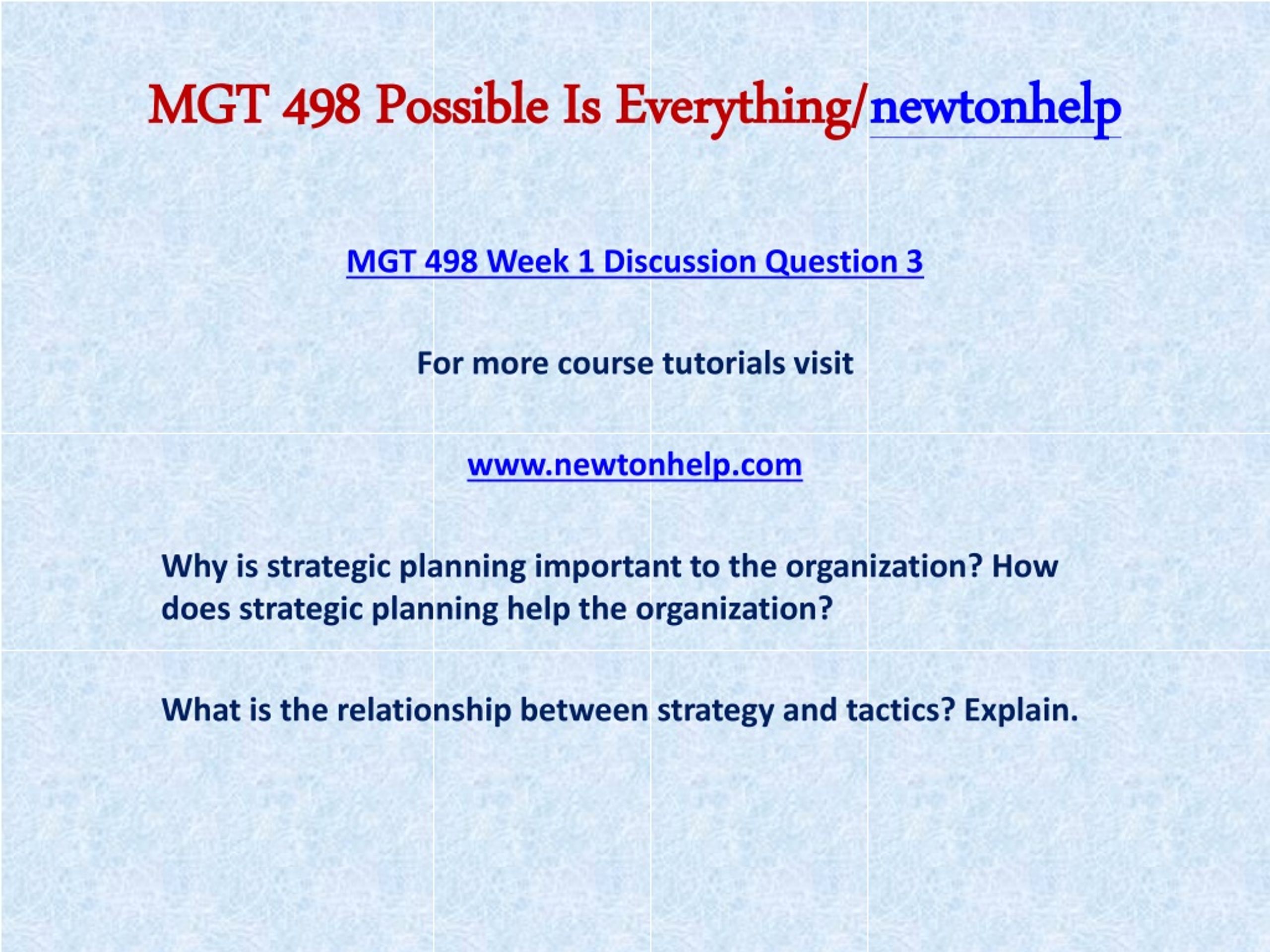 MGT 498 Possible Is Everything/newtonhelp

MGT 498 Week 1 Discussion Question 3

For more course tutorials visit

www.newtonhelp.com

Why is strategic planning important to the organization? How does strategic planning help the organization?

What is the relationship between strategy and tactics? Explain.